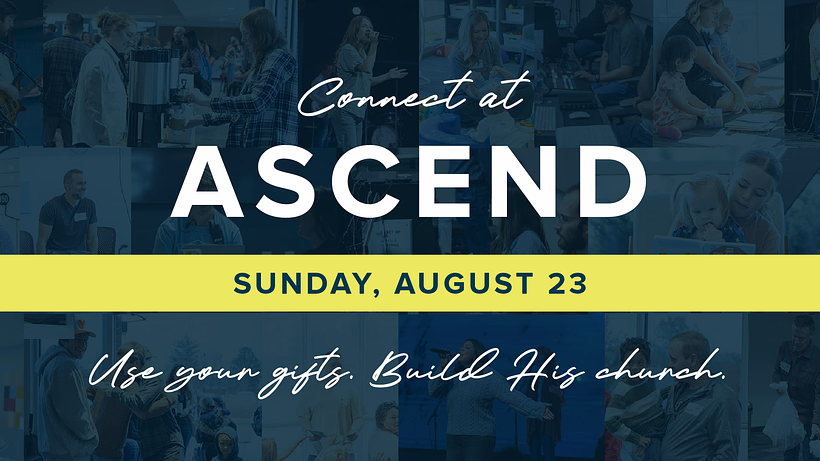 Connect at
ASCEND
SUNDAY, AUGUST 23
Use your gifts. Build His church.